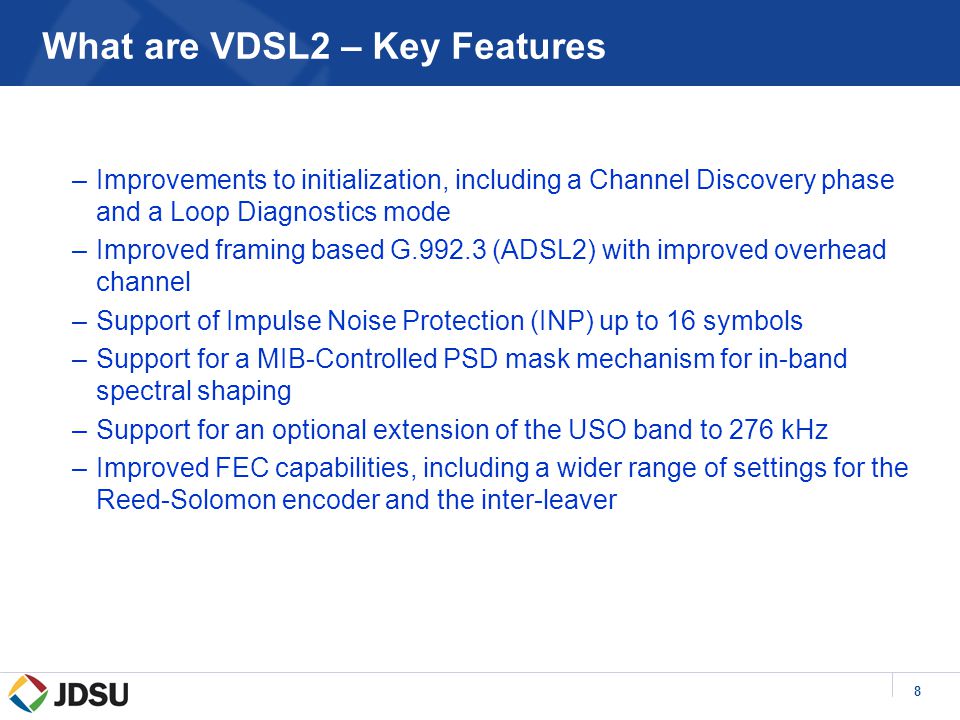 What are VDSL2 – Key Features

– Improvements to initialization, including a Channel Discovery phase and a Loop Diagnostics mode

– Improved framing based G.992.3 (ADSL2) with improved overhead channel

– Support of Impulse Noise Protection (INP) up to 16 symbols

– Support for a MIB-Controlled PSD mask mechanism for in-band spectral shaping

– Support for an optional extension of the USO band to 276 kHz

– Improved FEC capabilities, including a wider range of settings for the Reed-Solomon encoder and the inter-leaver

JDSU

8